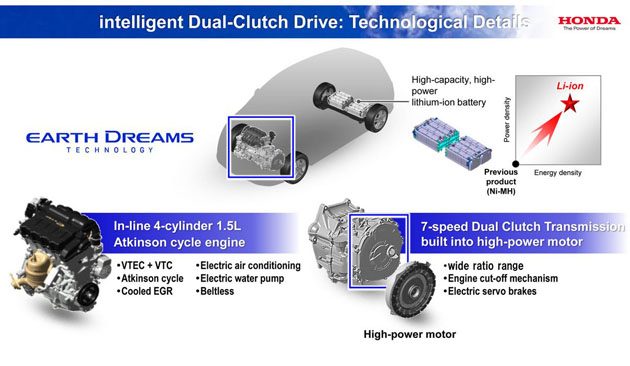 intelligent Dual-Clutch Drive: Technological Details

HONDA
The Power of Dreams

EARTH DREAMS
TECHNOLOGY

High-capacity, high-power lithium-ion battery

Li-ion

Power density

Energy density

Previous product (Ni-MH)

In-line 4-cylinder 1.5L Atkinson cycle engine

•VTEC + VTC
•Atkinson cycle
•Cooled EGR

•Electric air conditioning
•Electric water pump
•Beltless

7-speed Dual Clutch Transmission built into high-power motor

•wide ratio range
•Engine cut-off mechanism
•Electric servo brakes

High-power motor